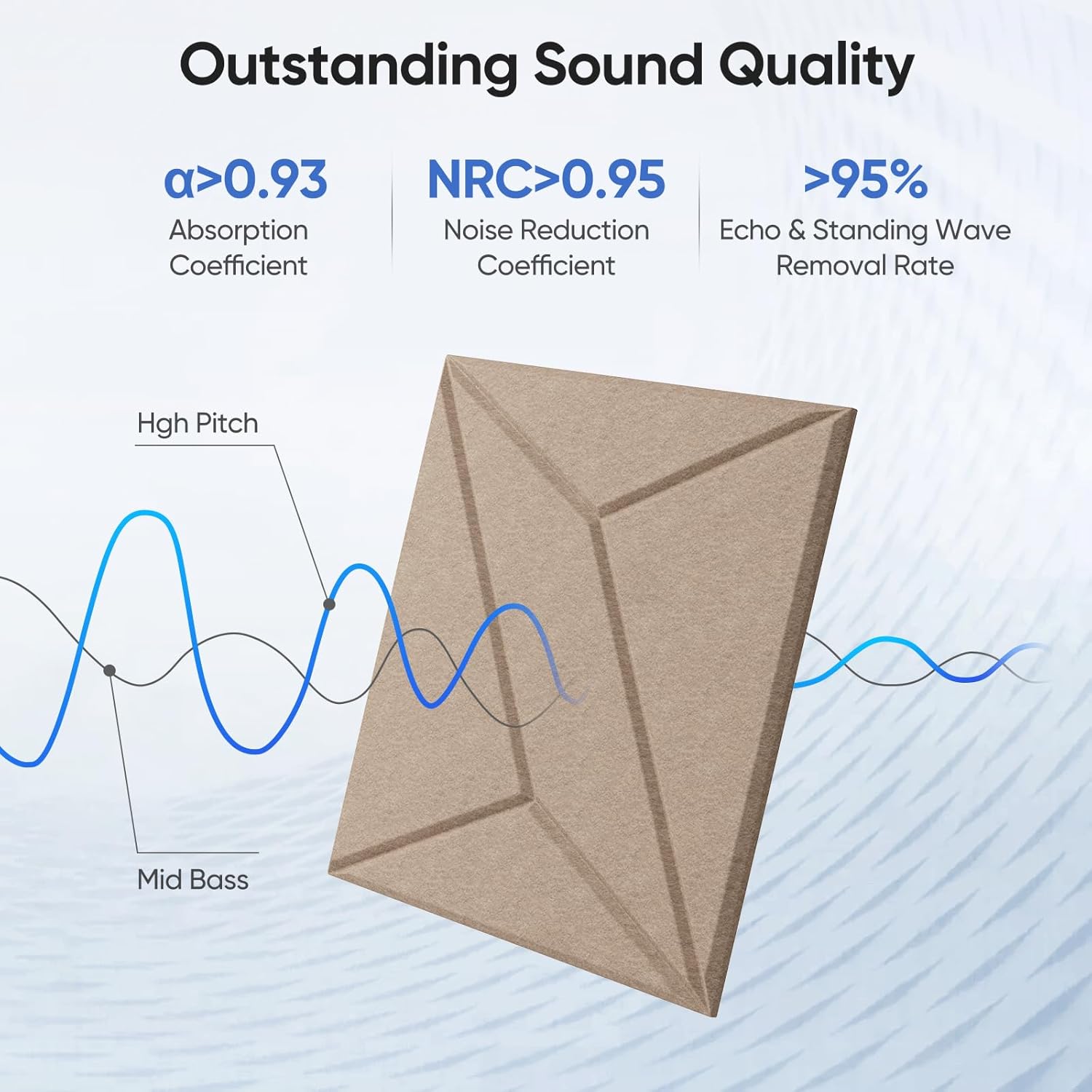 Outstanding Sound Quality

α>0.93
Absorption Coefficient

NRC>0.95
Noise Reduction Coefficient

>95%
Echo & Standing Wave Removal Rate

Hgh Pitch

Mid Bass